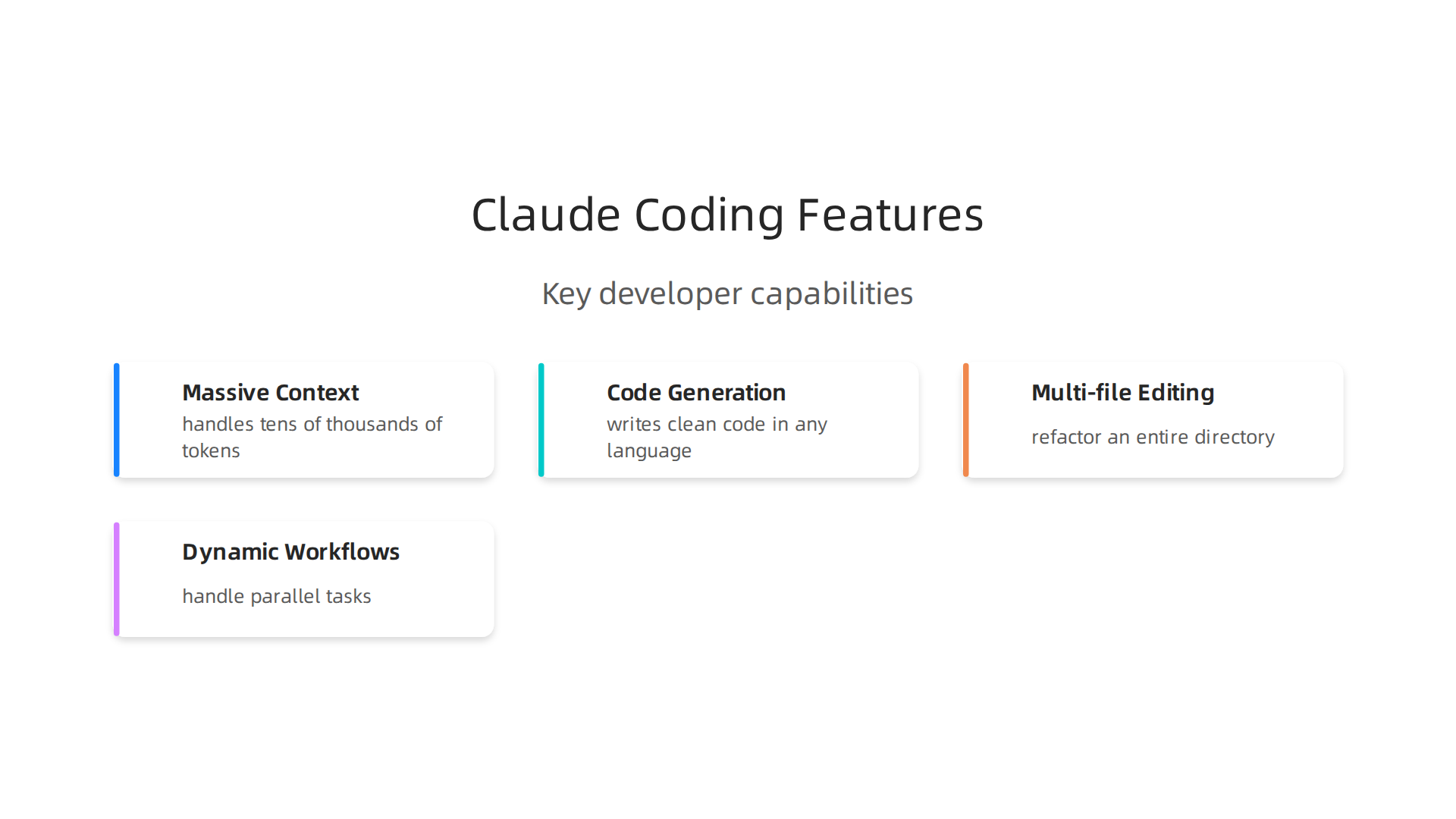 Claude Coding Features

Key developer capabilities

Massive Context
handles tens of thousands of tokens

Code Generation
writes clean code in any language

Multi-file Editing
refactor an entire directory

Dynamic Workflows
handle parallel tasks